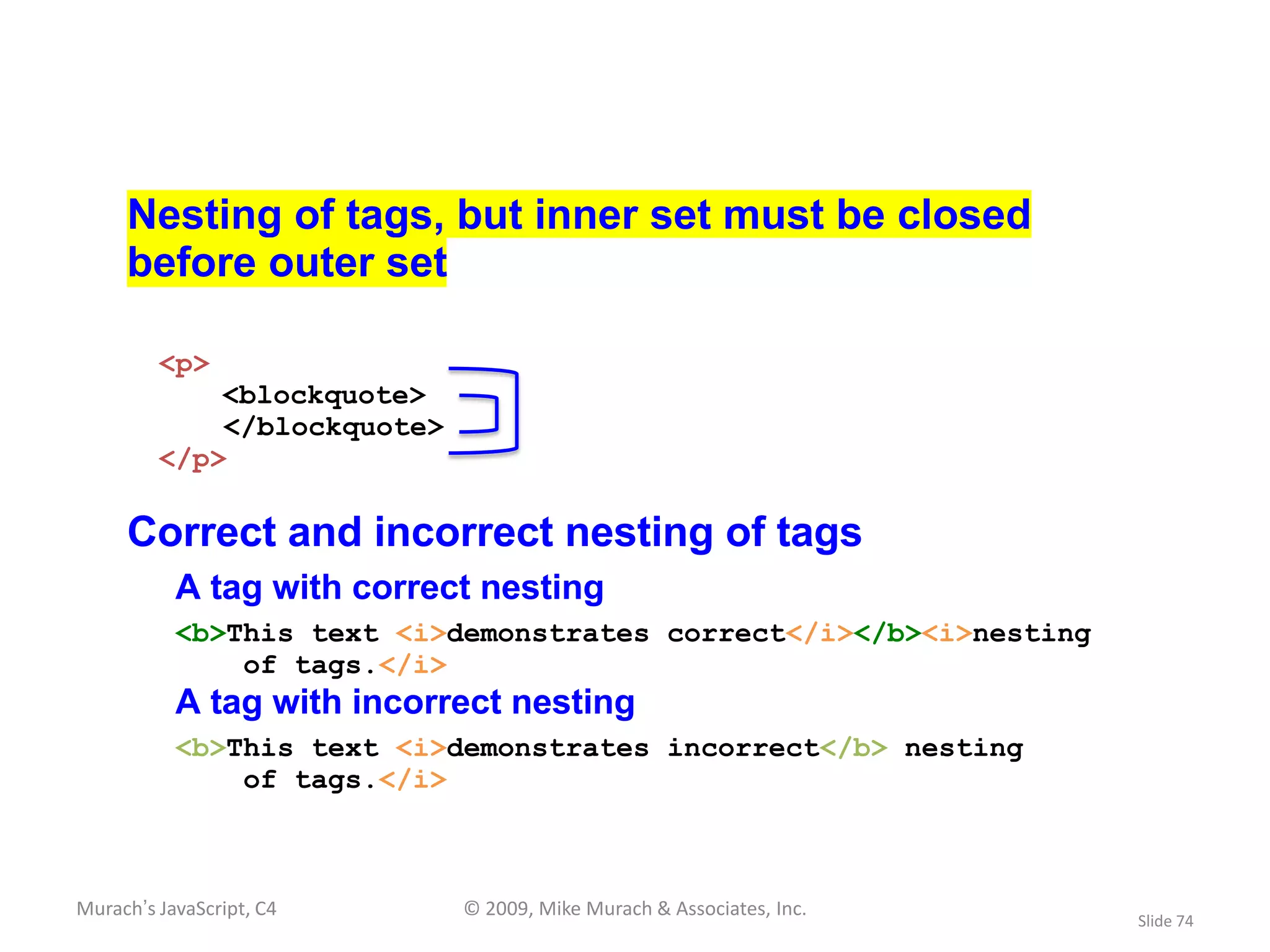 Nesting of tags, but inner set must be closed before outer set

<p>
    <blockquote>
    </blockquote>
</p>

Correct and incorrect nesting of tags

A tag with correct nesting

<b>This text <i>demonstrates correct</i></b><i>nesting of tags.</i>

A tag with incorrect nesting

<b>This text <i>demonstrates incorrect</b> nesting of tags.</i>

Murach's JavaScript, C4    © 2009, Mike Murach & Associates, Inc.    Slide 74